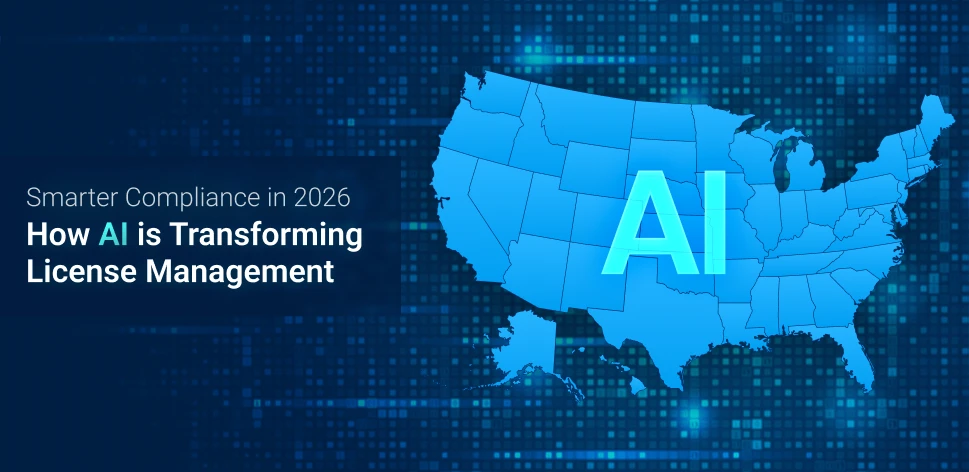 Smarter Compliance in 2026
How AI is Transforming License Management

AI